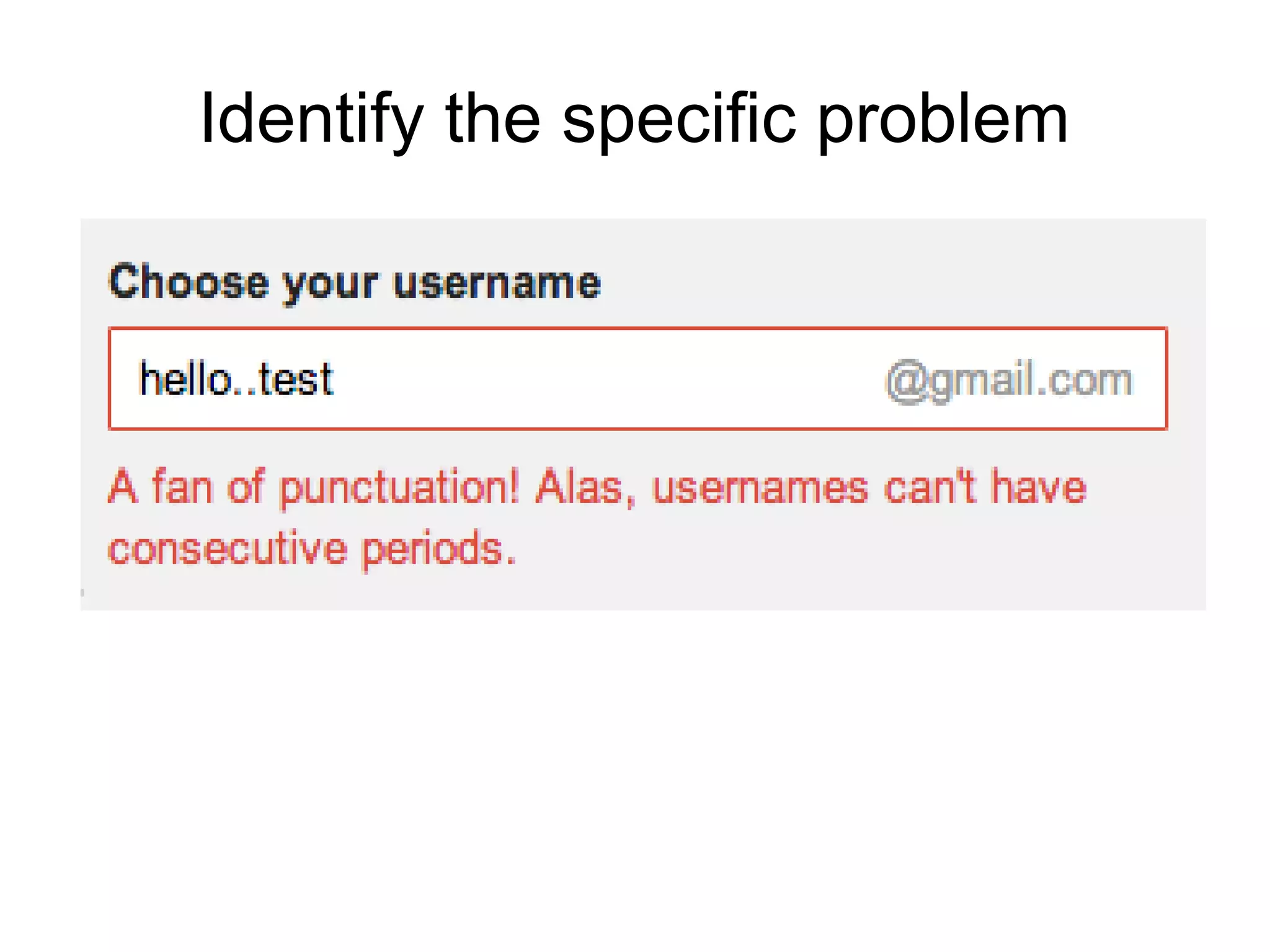 Identify the specific problem

Choose your username

hello..test @gmail.com

A fan of punctuation! Alas, usernames can't have consecutive periods.